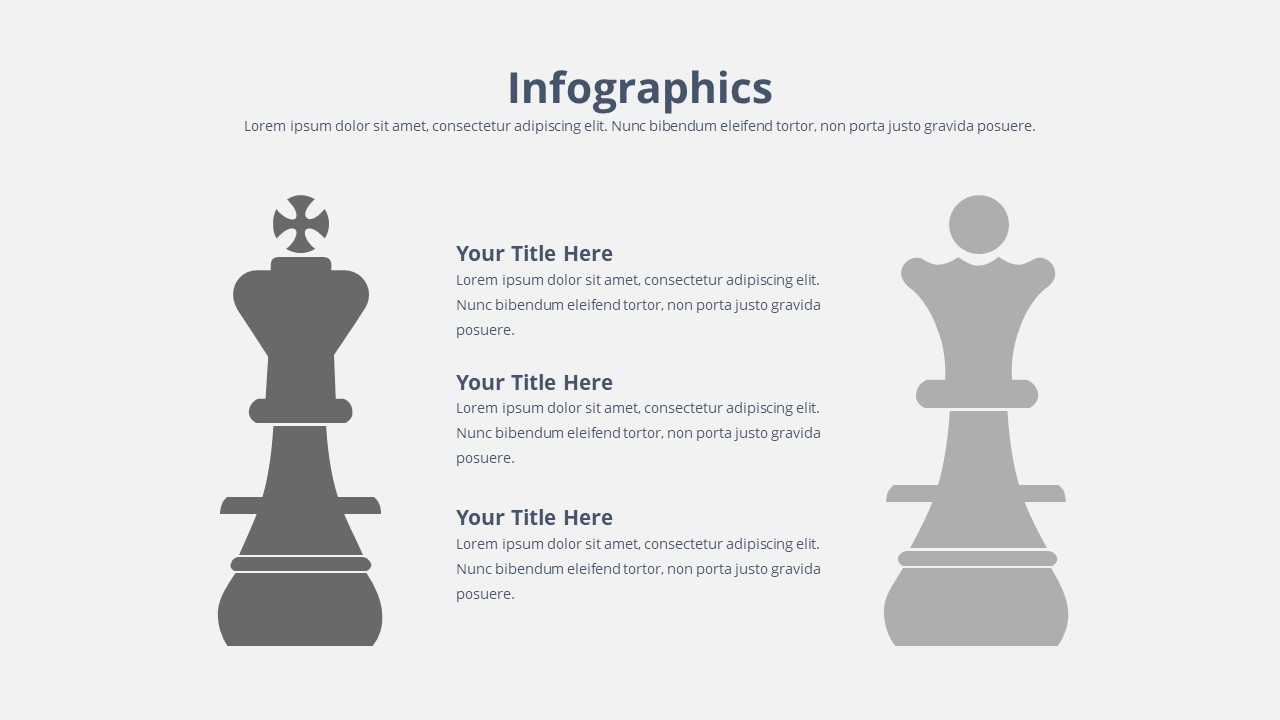 Infographics

Lorem ipsum dolor sit amet, consectetur adipiscing elit. Nunc bibendum eleifend tortor, non porta justo gravida posuere.

Your Title Here
Lorem ipsum dolor sit amet, consectetur adipiscing elit. Nunc bibendum eleifend tortor, non porta justo gravida posuere.

Your Title Here
Lorem ipsum dolor sit amet, consectetur adipiscing elit. Nunc bibendum eleifend tortor, non porta justo gravida posuere.

Your Title Here
Lorem ipsum dolor sit amet, consectetur adipiscing elit. Nunc bibendum eleifend tortor, non porta justo gravida posuere.